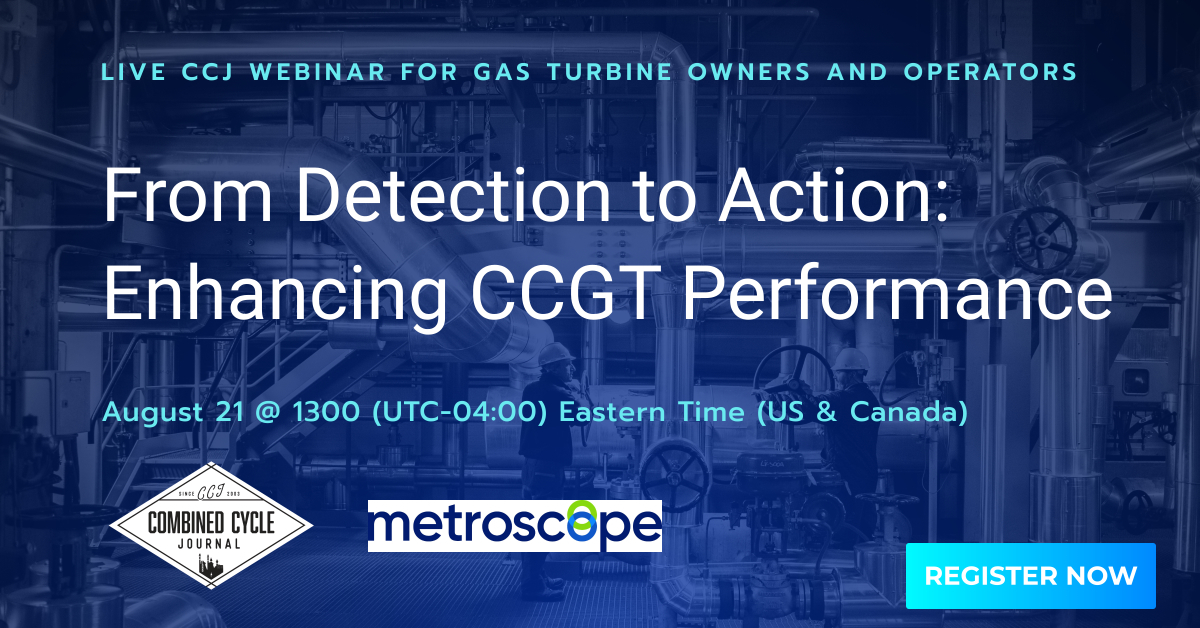 LIVE CCJ WEBINAR FOR GAS TURBINE OWNERS AND OPERATORS

From Detection to Action: Enhancing CCGT Performance

August 21 @ 1300 (UTC-04:00) Eastern Time (US & Canada)

SINCE CCJ 2003
COMBINED CYCLE
JOURNAL

metroscope

REGISTER NOW